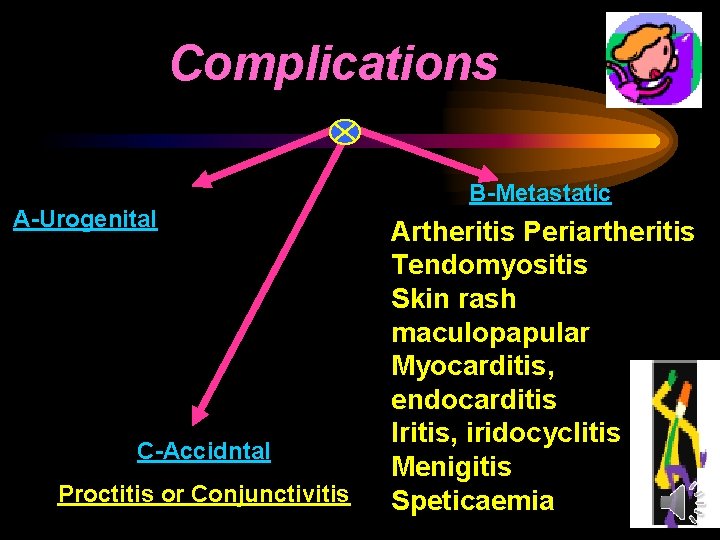 Complications

A-Urogenital

B-Metastatic

Artheritis Periartheritis
Tendomyositis
Skin rash maculopapular
Myocarditis, endocarditis
Iritis, iridocyclitis
Menigitis
Speticaemia

C-Accidntal

Proctitis or Conjunctivitis